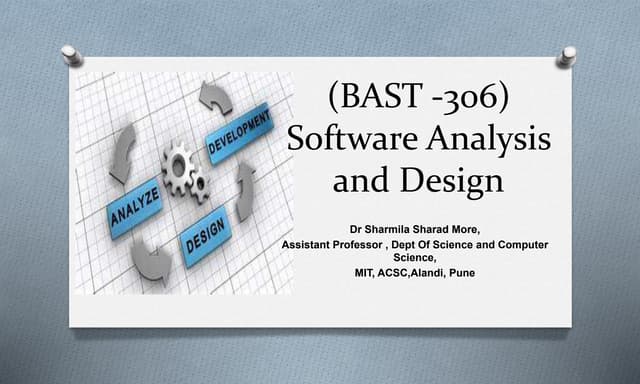 DEVELOPMENT

ANALYZE

DESIGN

(BAST -306) Software Analysis and Design

Dr Sharmila Sharad More,
Assistant Professor , Dept Of Science and Computer Science,
MIT, ACSC,Alandi, Pune